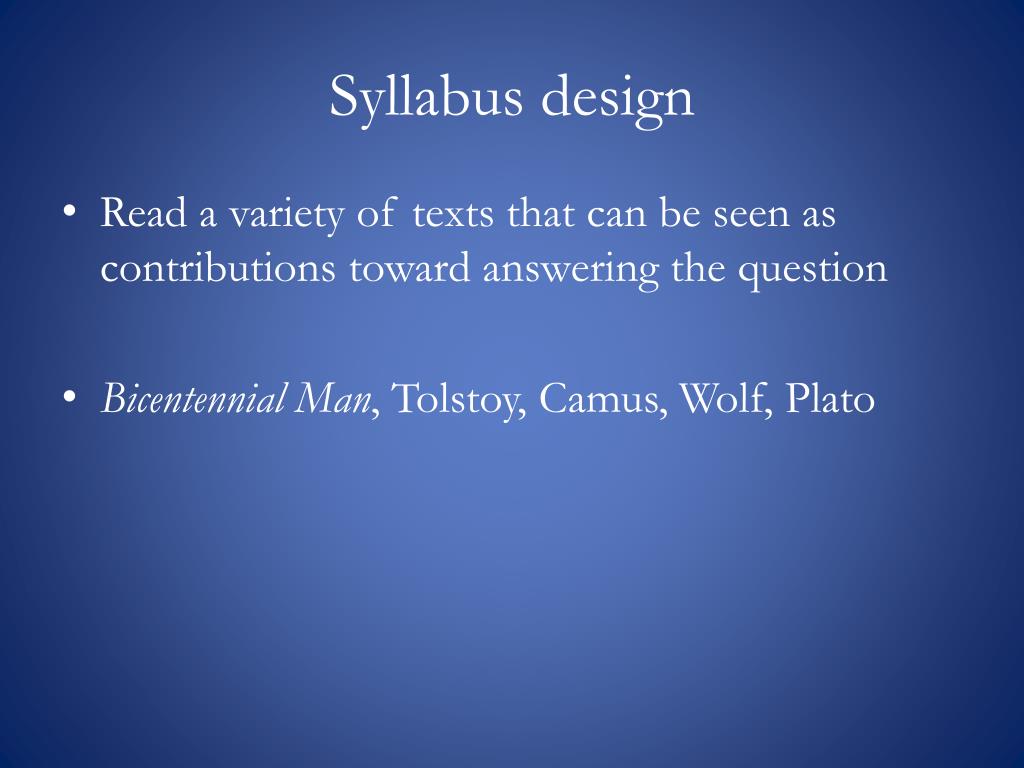 Syllabus design

• Read a variety of texts that can be seen as contributions toward answering the question

• Bicentennial Man, Tolstoy, Camus, Wolf, Plato